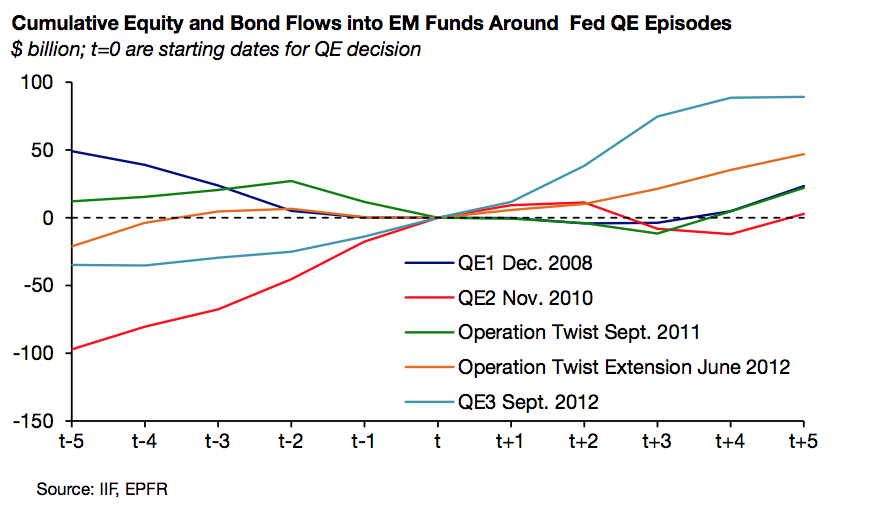 Cumulative Equity and Bond Flows into EM Funds Around Fed QE Episodes
$ billion; t=0 are starting dates for QE decision

100
50
0
-50
-100
-150

QE1 Dec. 2008
QE2 Nov. 2010
Operation Twist Sept. 2011
Operation Twist Extension June 2012
QE3 Sept. 2012

t-5 t-4 t-3 t-2 t-1 t t+1 t+2 t+3 t+4 t+5

Source: IIF, EPFR